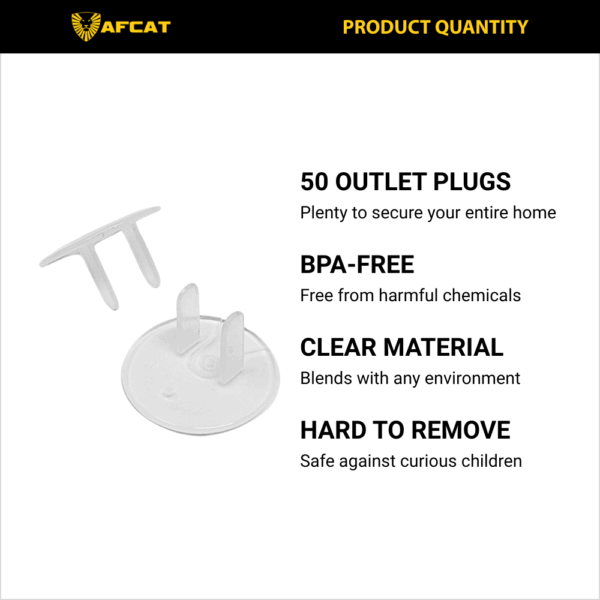 AFCAT

PRODUCT QUANTITY

50 OUTLET PLUGS
Plenty to secure your entire home

BPA-FREE
Free from harmful chemicals

CLEAR MATERIAL
Blends with any environment

HARD TO REMOVE
Safe against curious children